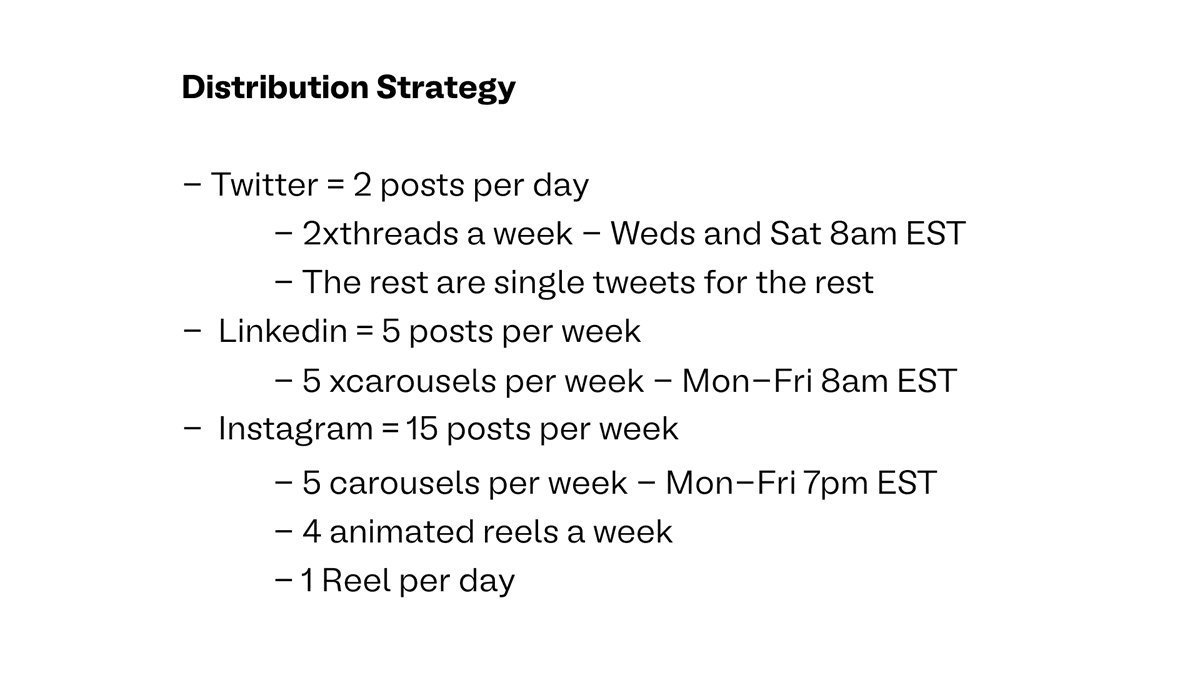 Distribution Strategy

– Twitter = 2 posts per day
– 2xthreads a week – Weds and Sat 8am EST
– The rest are single tweets for the rest
– Linkedin = 5 posts per week
– 5 xcarousels per week – Mon–Fri 8am EST
– Instagram = 15 posts per week
– 5 carousels per week – Mon–Fri 7pm EST
– 4 animated reels a week
– 1 Reel per day